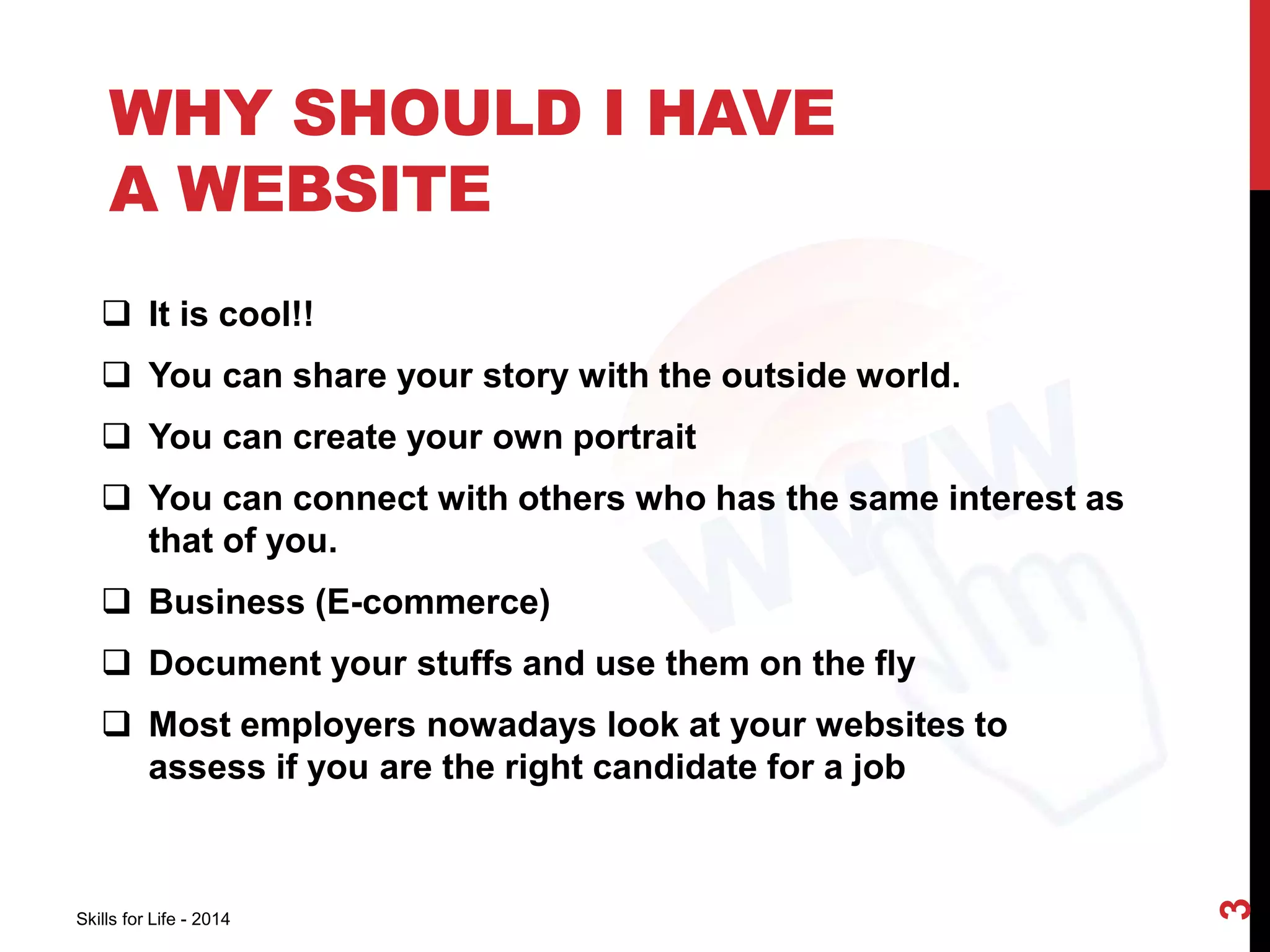 WHY SHOULD I HAVE A WEBSITE

❑ It is cool!!

❑ You can share your story with the outside world.

❑ You can create your own portrait

❑ You can connect with others who has the same interest as that of you.

❑ Business (E-commerce)

❑ Document your stuffs and use them on the fly

❑ Most employers nowadays look at your websites to assess if you are the right candidate for a job

WWW

Skills for Life - 2014

3